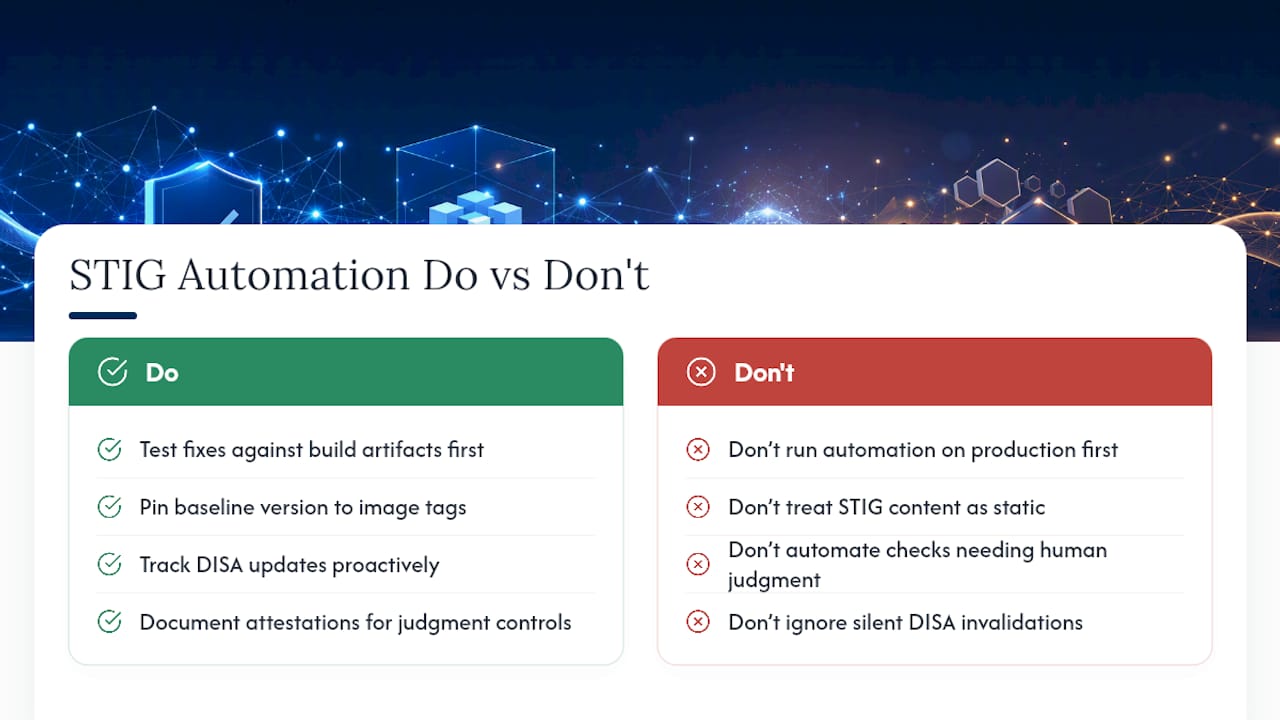 STIG Automation Do vs Don't

Do

Test fixes against build artifacts first

Pin baseline version to image tags

Track DISA updates proactively

Document attestations for judgment controls

Don't

Don't run automation on production first

Don't treat STIG content as static

Don't automate checks needing human judgment

Don't ignore silent DISA invalidations